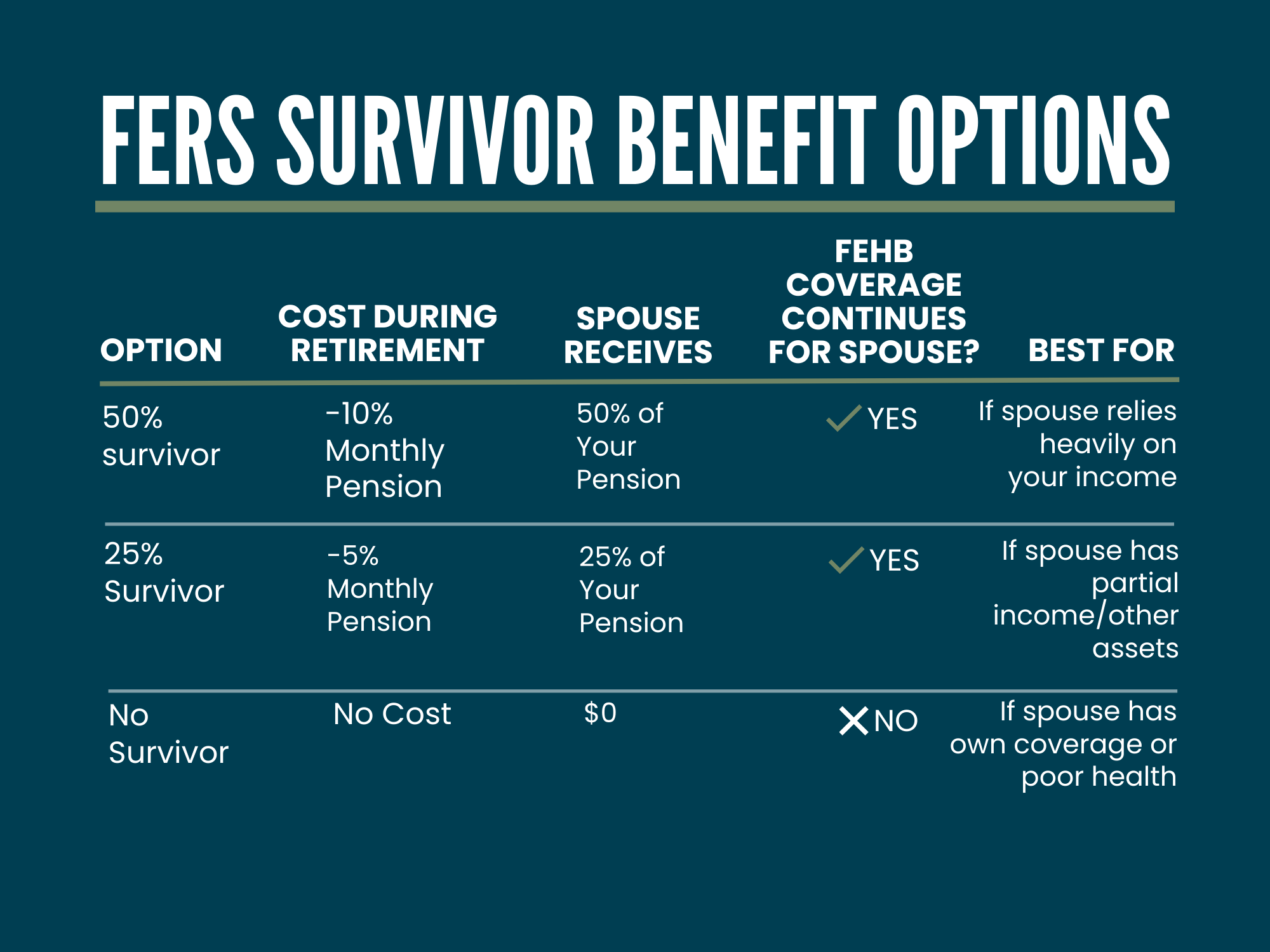 FERS SURVIVOR BENEFIT OPTIONS

| OPTION | COST DURING RETIREMENT | SPOUSE RECEIVES | FEHB COVERAGE CONTINUES FOR SPOUSE? | BEST FOR |
|---|---|---|---|---|
| 50% survivor | -10% Monthly Pension | 50% of Your Pension | ✓ YES | If spouse relies heavily on your income |
| 25% Survivor | -5% Monthly Pension | 25% of Your Pension | ✓ YES | If spouse has partial income/other assets |
| No Survivor | No Cost | $0 | ✗ NO | If spouse has own coverage or poor health |